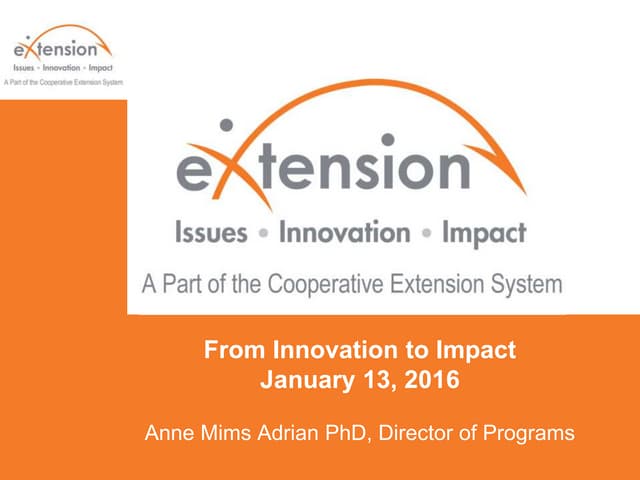 eXtension
Issues • Innovation • Impact
A Part of the Cooperative Extension System

eXtension
Issues • Innovation • Impact
A Part of the Cooperative Extension System

From Innovation to Impact
January 13, 2016

Anne Mims Adrian PhD, Director of Programs